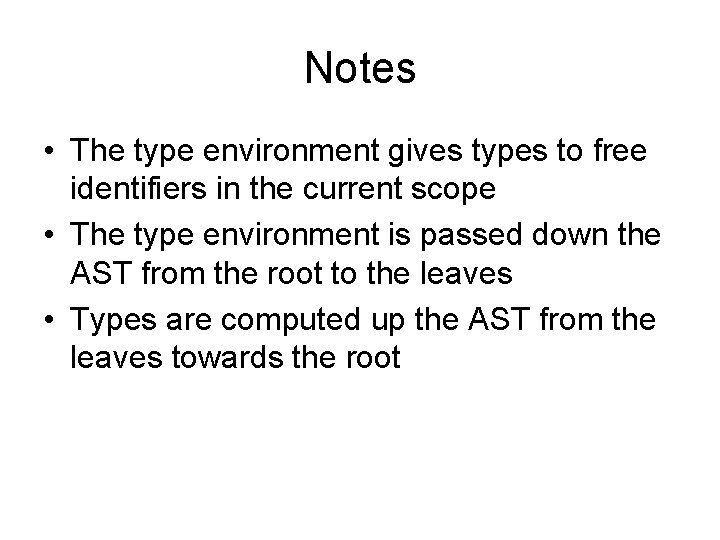 Notes

• The type environment gives types to free identifiers in the current scope
• The type environment is passed down the AST from the root to the leaves
• Types are computed up the AST from the leaves towards the root